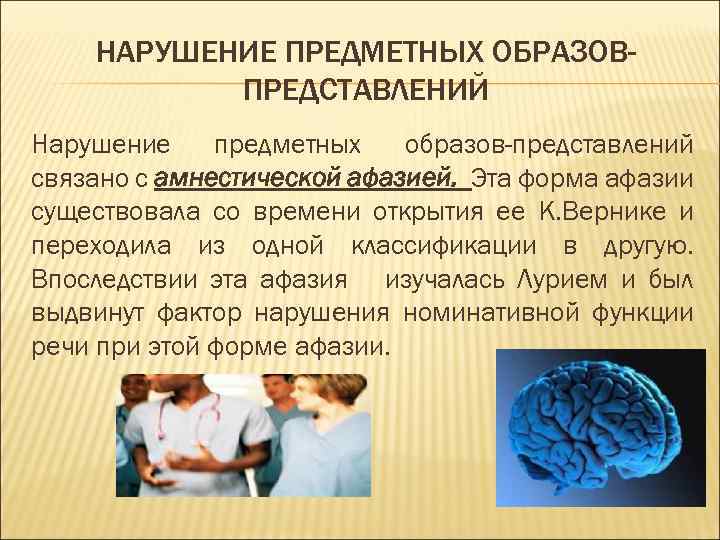 НАРУШЕНИЕ ПРЕДМЕТНЫХ ОБРАЗОВ-ПРЕДСТАВЛЕНИЙ

Нарушение предметных образов-представлений связано с амнестической афазией. Эта форма афазии существовала со времени открытия ее К.Вернике и переходила из одной классификации в другую. Впоследствии эта афазия изучалась Лурием и был выдвинут фактор нарушения номинативной функции речи при этой форме афазии.